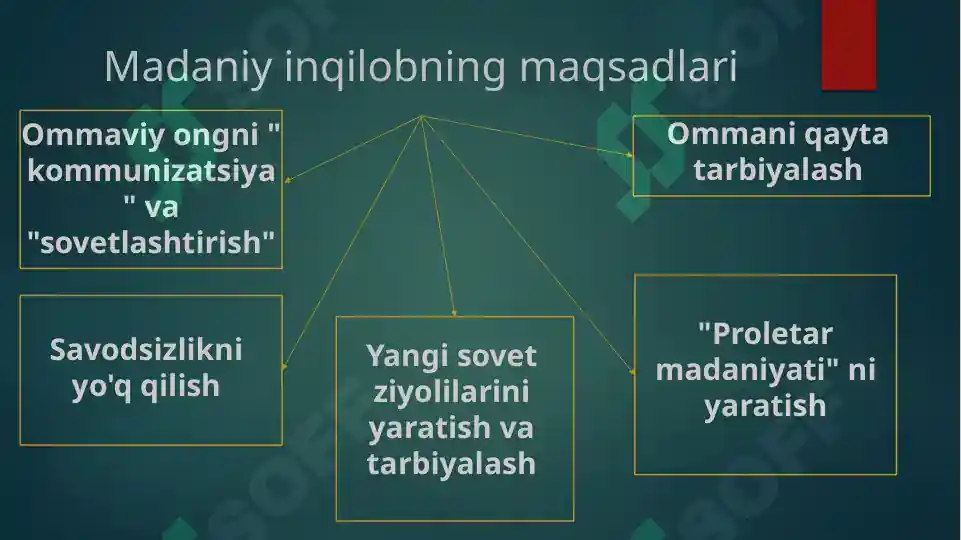 Madaniy inqilobning maqsadlari

Ommaviy ongni " kommunizatsiya " va "sovetlashtirish"

Ommani qayta tarbiyalash

Savodsizlikni yo'q qilish

Yangi sovet ziyolilarini yaratish va tarbiyalash

"Proletar madaniyati" ni yaratish